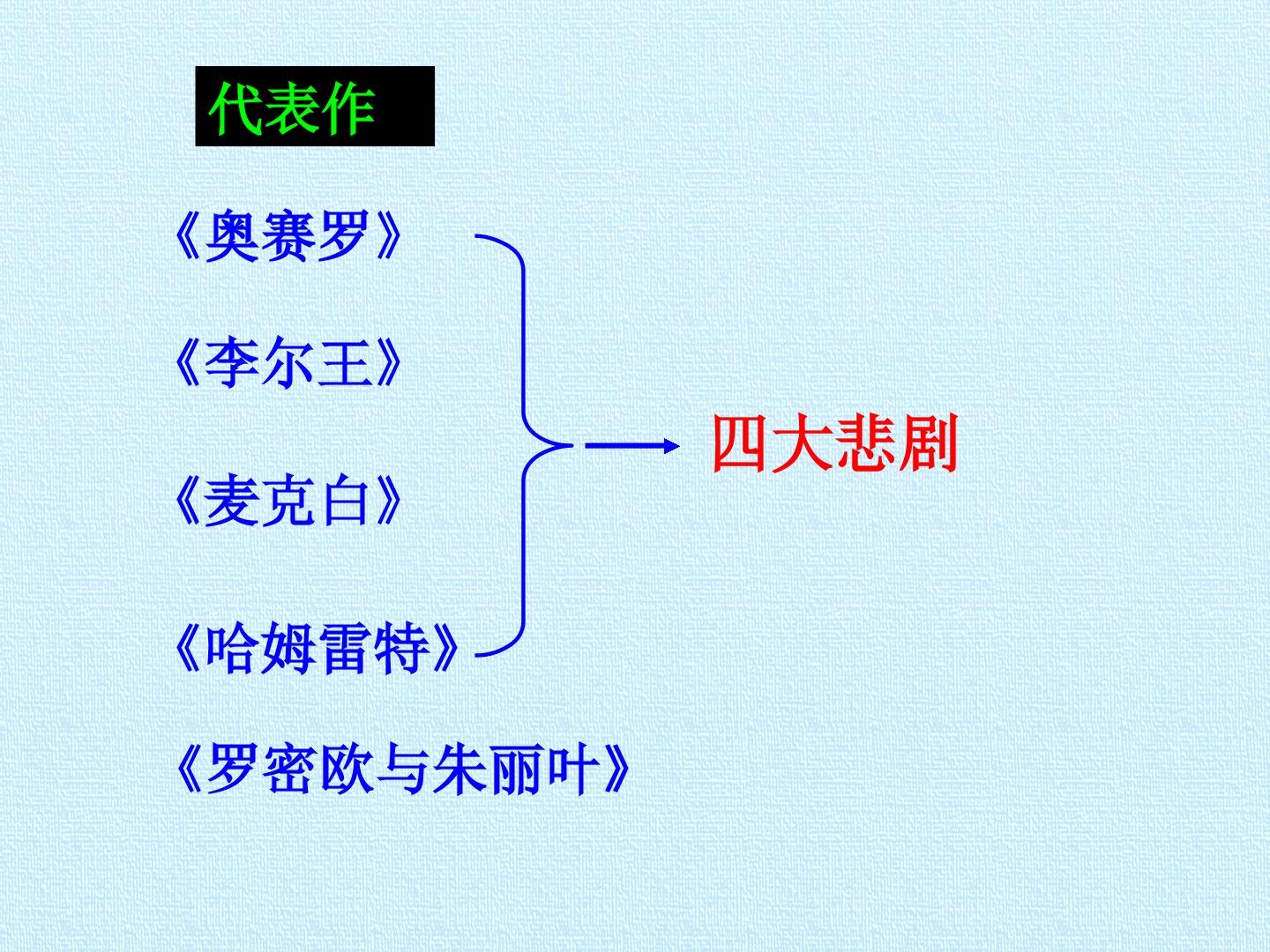 代表作

《奥赛罗》

《李尔王》

《麦克白》

《哈姆雷特》

四大悲剧

《罗密欧与朱丽叶》